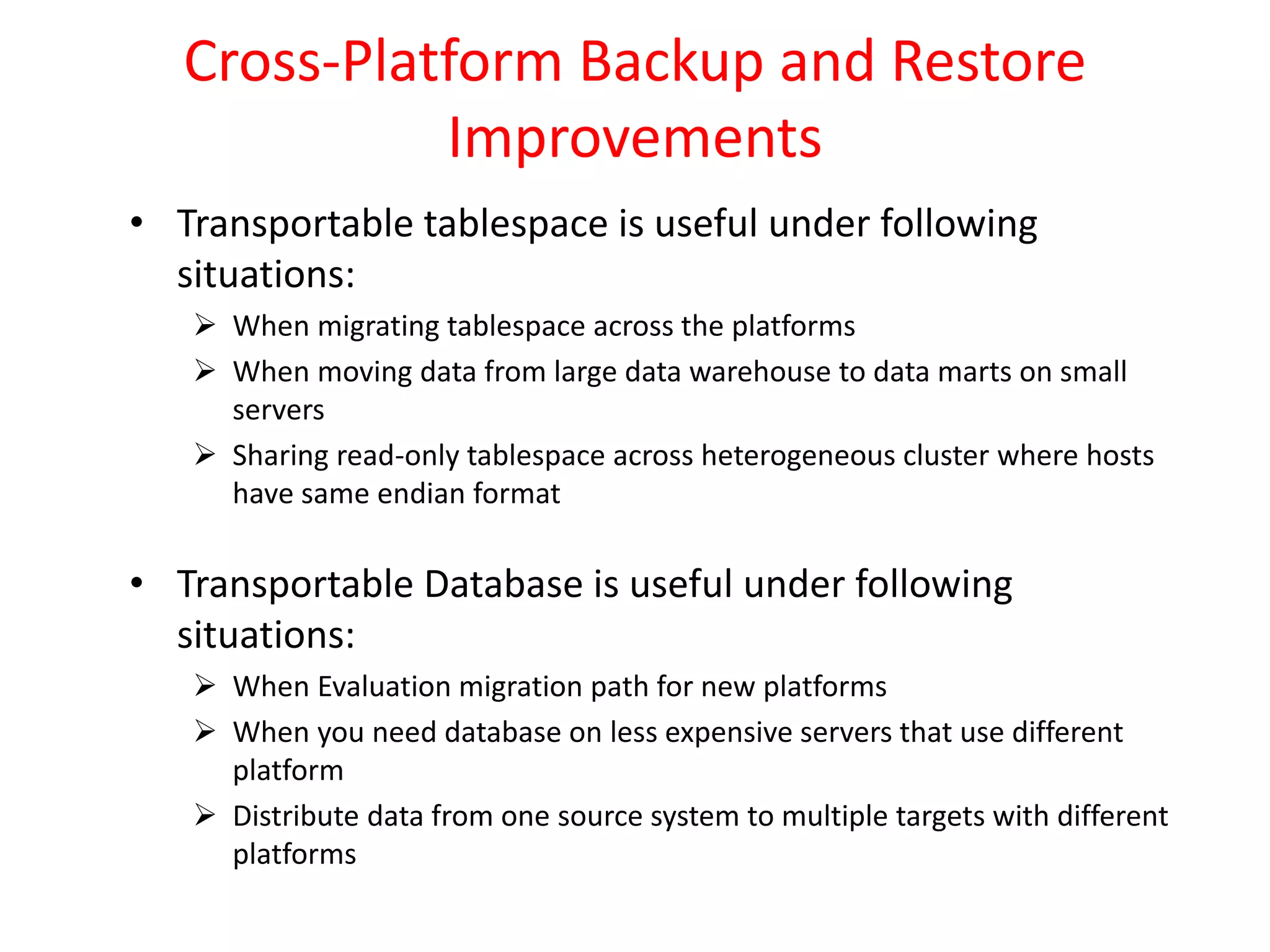 Cross-Platform Backup and Restore Improvements

• Transportable tablespace is useful under following situations:
  ➢ When migrating tablespace across the platforms
  ➢ When moving data from large data warehouse to data marts on small servers
  ➢ Sharing read-only tablespace across heterogeneous cluster where hosts have same endian format

• Transportable Database is useful under following situations:
  ➢ When Evaluation migration path for new platforms
  ➢ When you need database on less expensive servers that use different platform
  ➢ Distribute data from one source system to multiple targets with different platforms